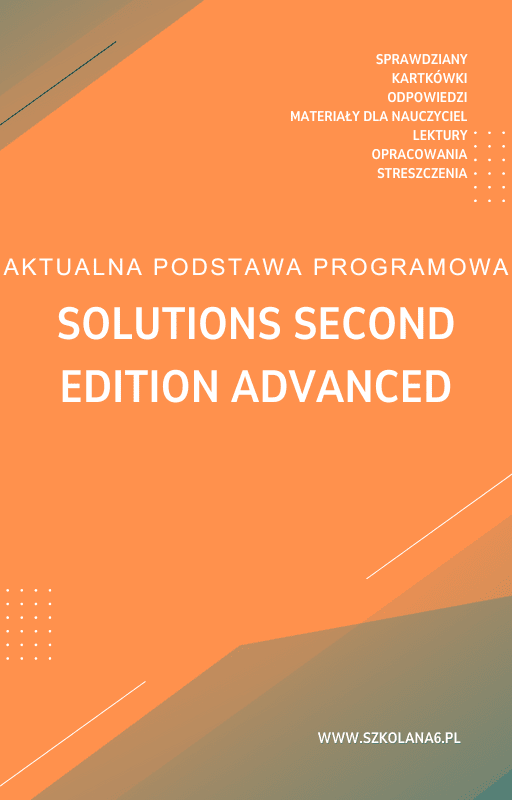 SPRAWDZIANY
KARTKÓWKI
ODPOWIEDZI
MATERIAŁY DLA NAUCZYCIEL
LEKTURY
OPRACOWANIA
STRESZCZENIA

AKTUALNA PODSTAWA PROGRAMOWA

SOLUTIONS SECOND EDITION ADVANCED

WWW.SZKOLANA6.PL